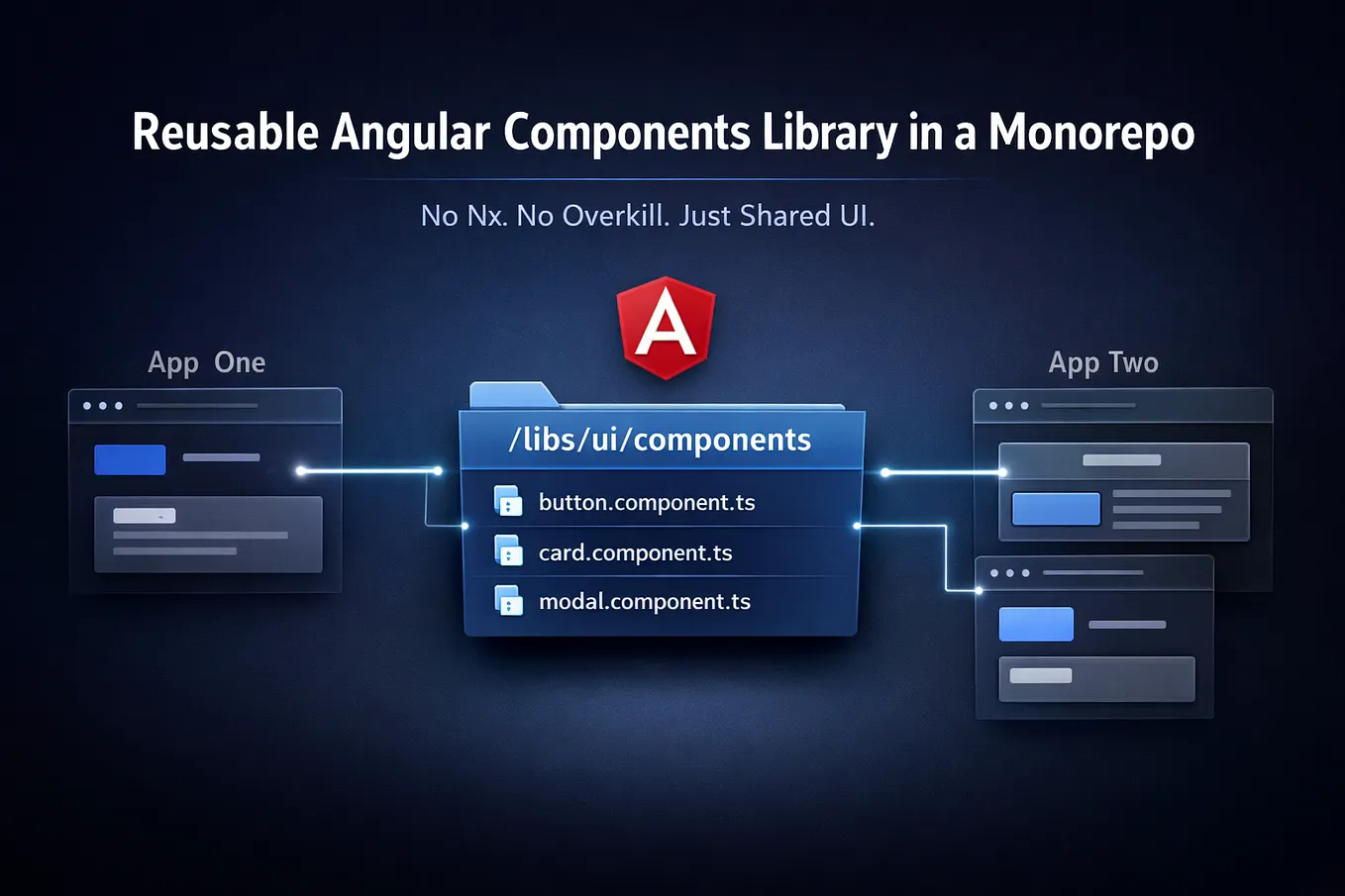 Reusable Angular Components Library in a Monorepo

No Nx. No Overkill. Just Shared UI.

A

App One

/libs/ui/components

button.component.ts

card.component.ts

modal.component.ts

App Two